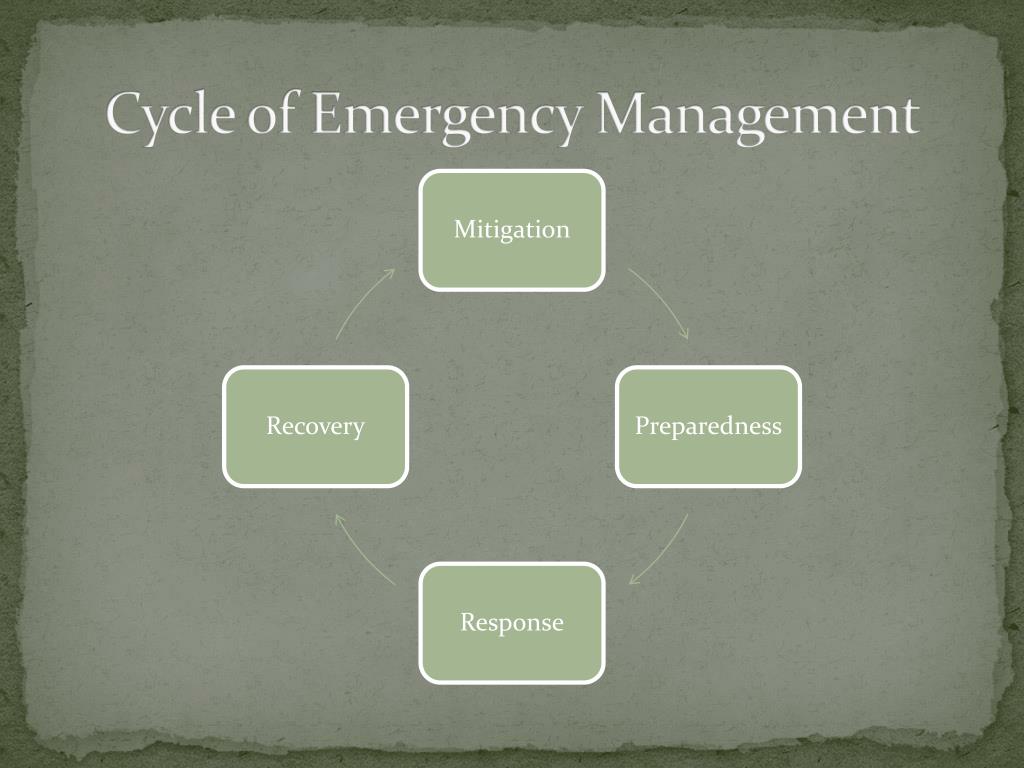 Cycle of Emergency Management

Mitigation

Preparedness

Response

Recovery